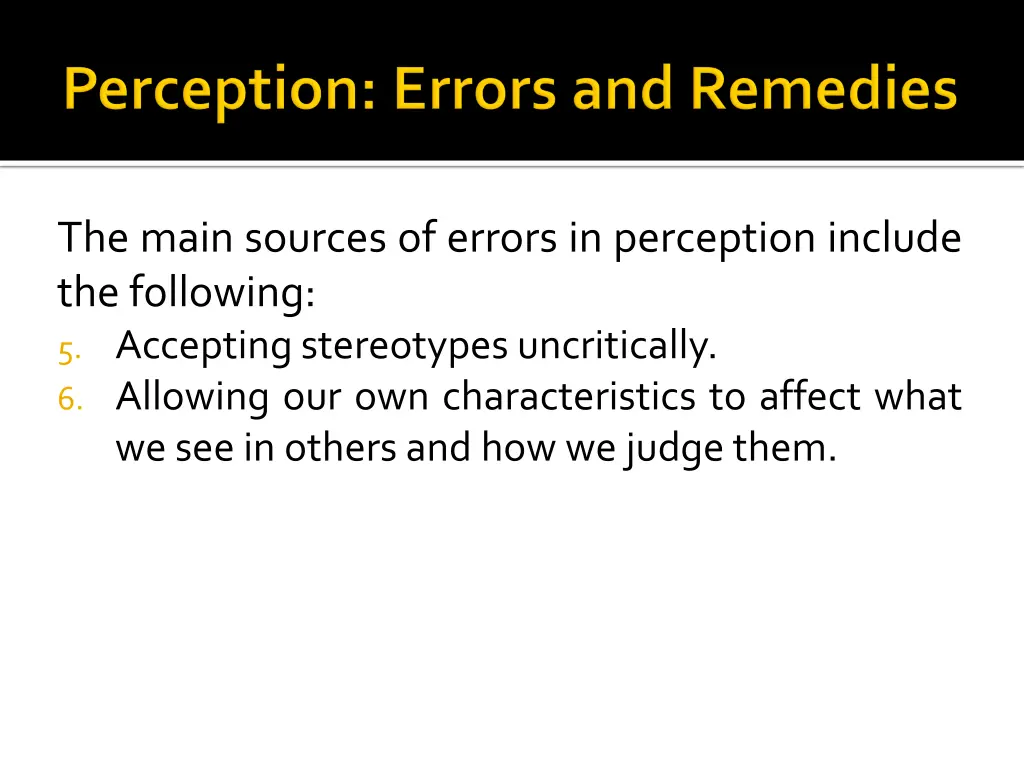 Perception: Errors and Remedies

The main sources of errors in perception include the following:

5. Accepting stereotypes uncritically.
6. Allowing our own characteristics to affect what we see in others and how we judge them.